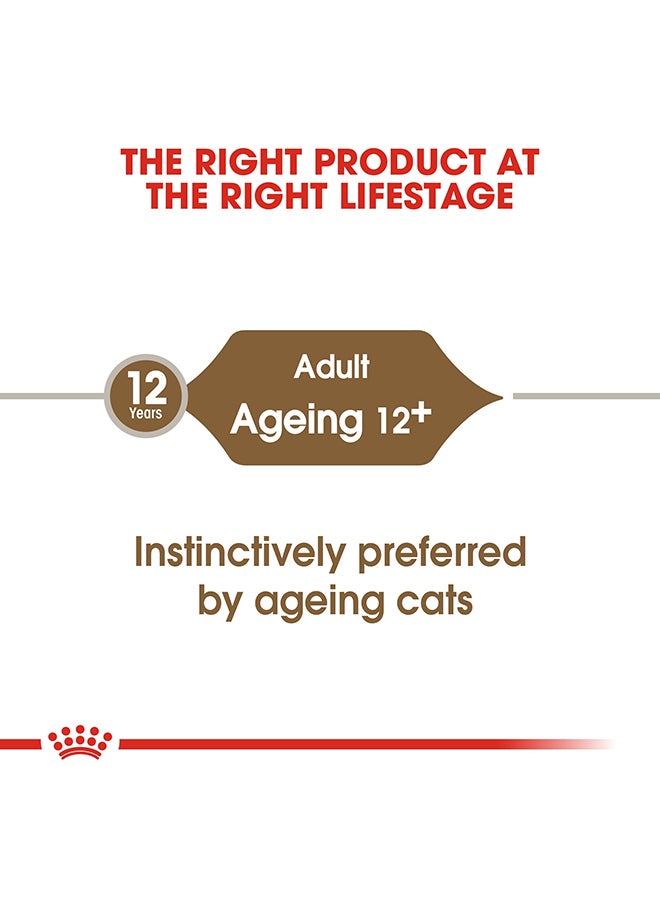 THE RIGHT PRODUCT AT THE RIGHT LIFESTAGE

12 Years

Adult
Ageing 12+

Instinctively preferred by ageing cats